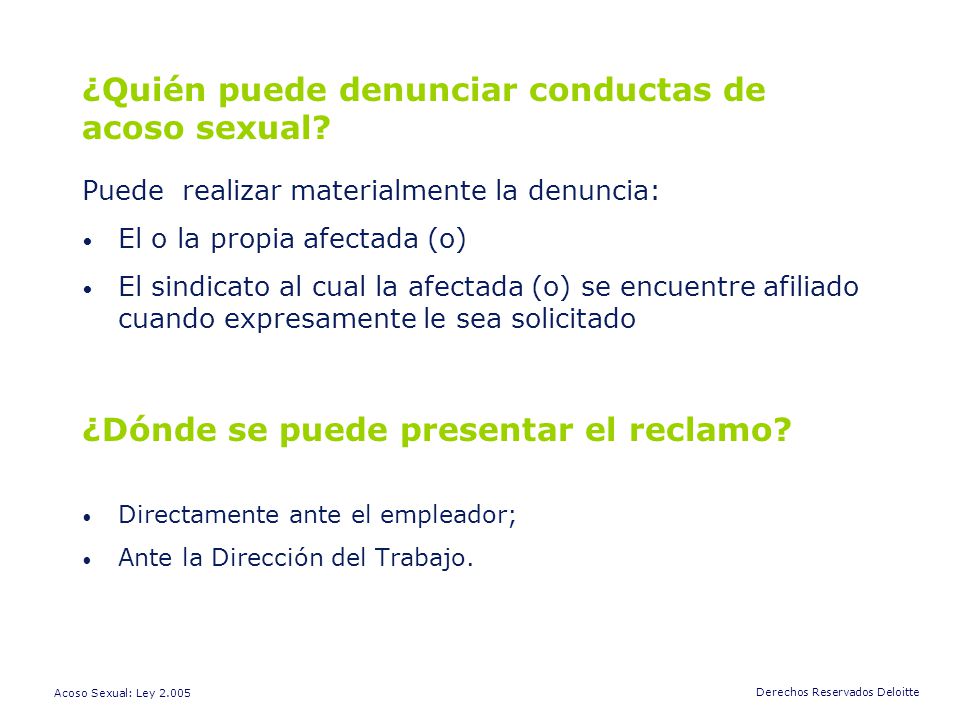 ¿Quién puede denunciar conductas de acoso sexual?

Puede realizar materialmente la denuncia:

• El o la propia afectada (o)
• El sindicato al cual la afectada (o) se encuentre afiliado cuando expresamente le sea solicitado

¿Dónde se puede presentar el reclamo?

• Directamente ante el empleador;
• Ante la Dirección del Trabajo.

Acoso Sexual: Ley 2.005

Derechos Reservados Deloitte